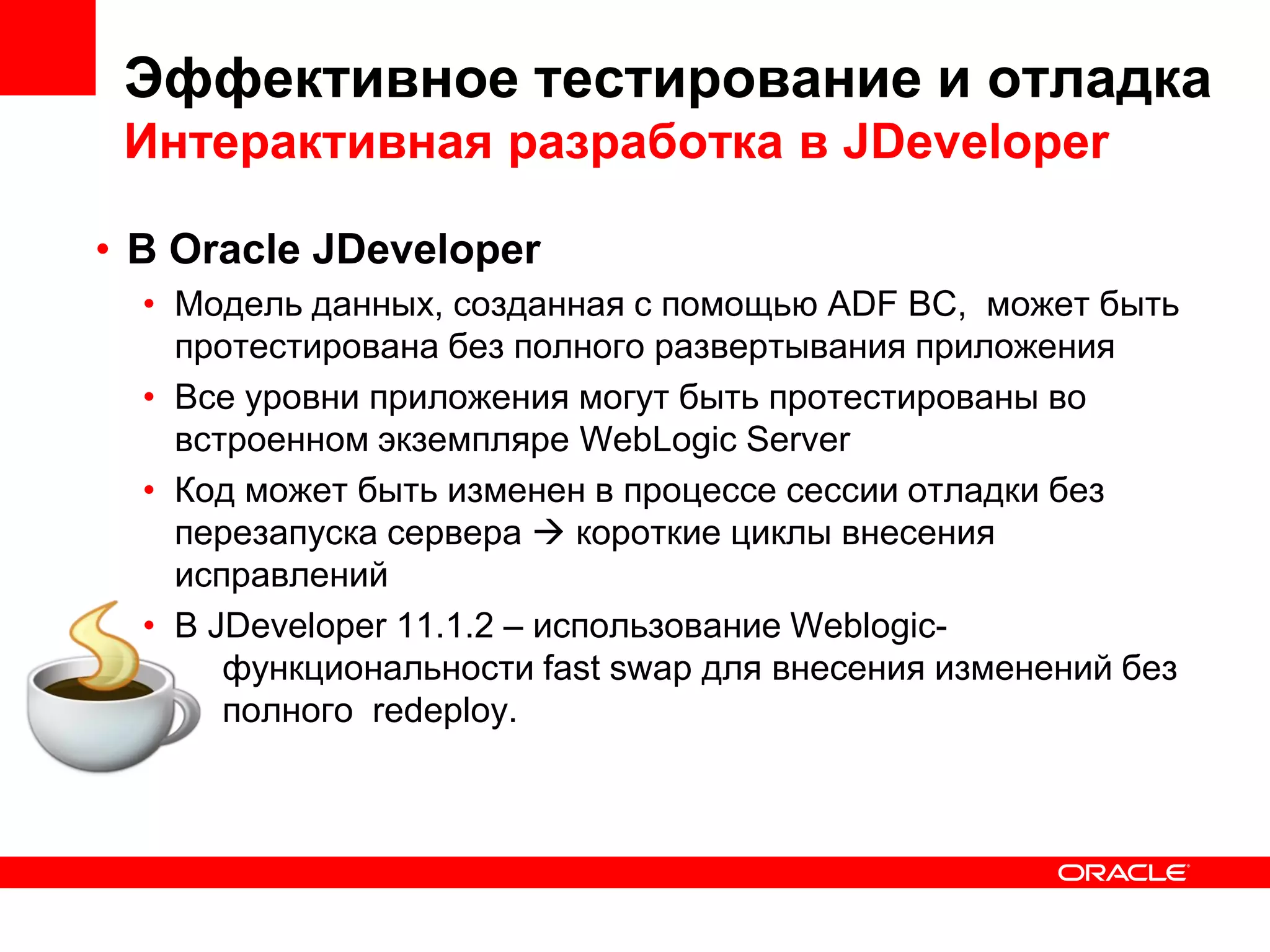 Эффективное тестирование и отладка
Интерактивная разработка в JDeveloper

• В Oracle JDeveloper
 • Модель данных, созданная с помощью ADF BC, может быть протестирована без полного развертывания приложения
 • Все уровни приложения могут быть протестированы во встроенном экземпляре WebLogic Server
 • Код может быть изменен в процессе сессии отладки без перезапуска сервера → короткие циклы внесения исправлений
 • В JDeveloper 11.1.2 – использование Weblogic-функциональности fast swap для внесения изменений без полного redeploy.

ORACLE